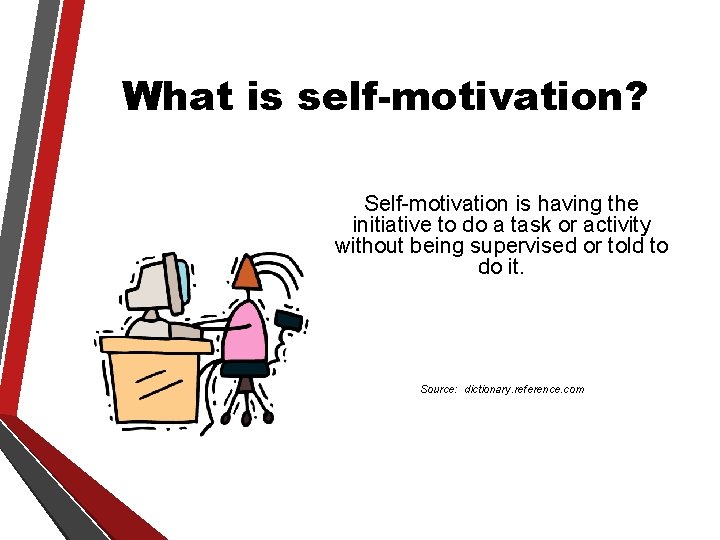 What is self-motivation?

Self-motivation is having the initiative to do a task or activity without being supervised or told to do it.

Source: dictionary.reference.com